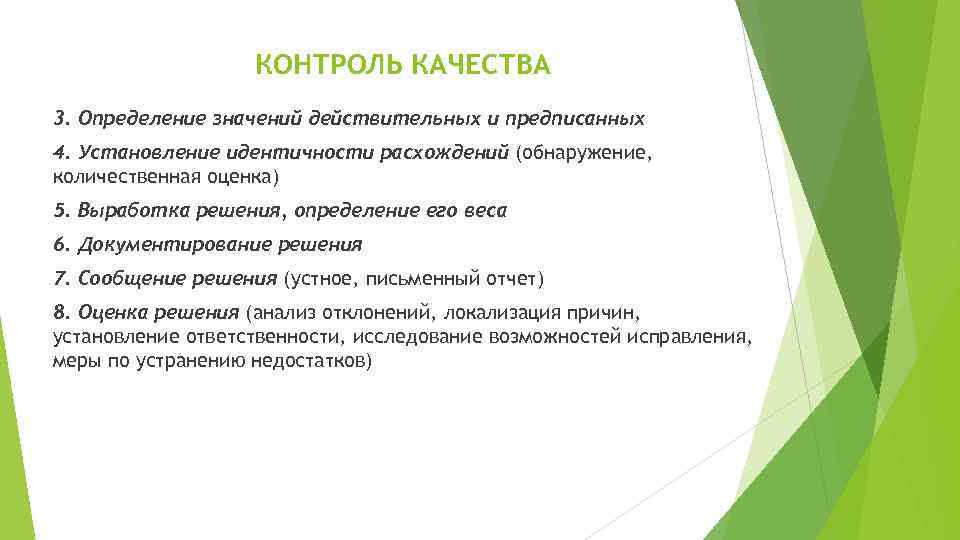 КОНТРОЛЬ КАЧЕСТВА

3. Определение значений действительных и предписанных

4. Установление идентичности расхождений (обнаружение, количественная оценка)

5. Выработка решения, определение его веса

6. Документирование решения

7. Сообщение решения (устное, письменный отчет)

8. Оценка решения (анализ отклонений, локализация причин, установление ответственности, исследование возможностей исправления, меры по устранению недостатков)